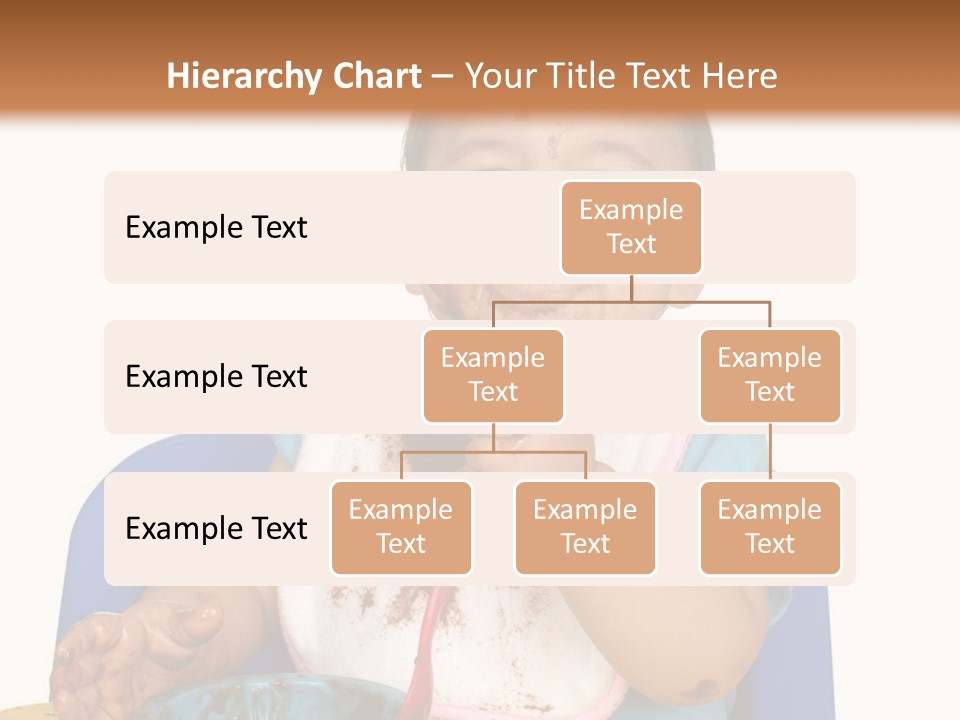 Hierarchy Chart – Your Title Text Here

Example Text

Example Text

Example Text

Example Text

Example Text

Example Text

Example Text

Example Text

Example Text